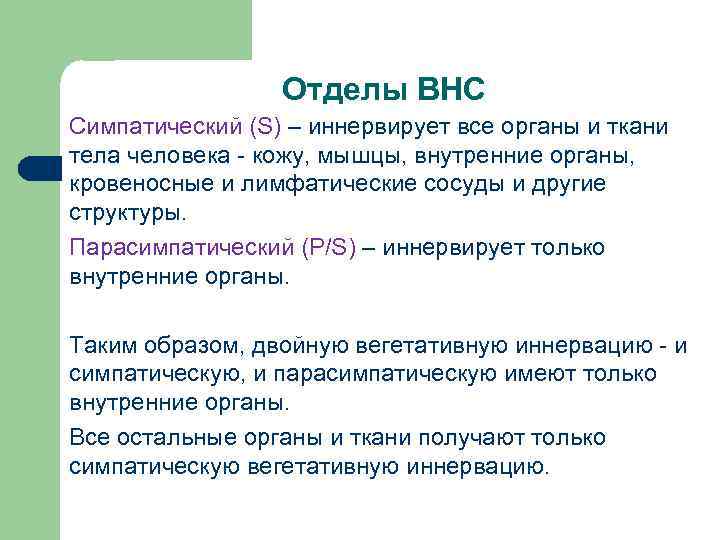 Отделы ВНС

Симпатический (S) – иннервирует все органы и ткани тела человека - кожу, мышцы, внутренние органы, кровеносные и лимфатические сосуды и другие структуры.

Парасимпатический (P/S) – иннервирует только внутренние органы.

Таким образом, двойную вегетативную иннервацию - и симпатическую, и парасимпатическую имеют только внутренние органы.

Все остальные органы и ткани получают только симпатическую вегетативную иннервацию.